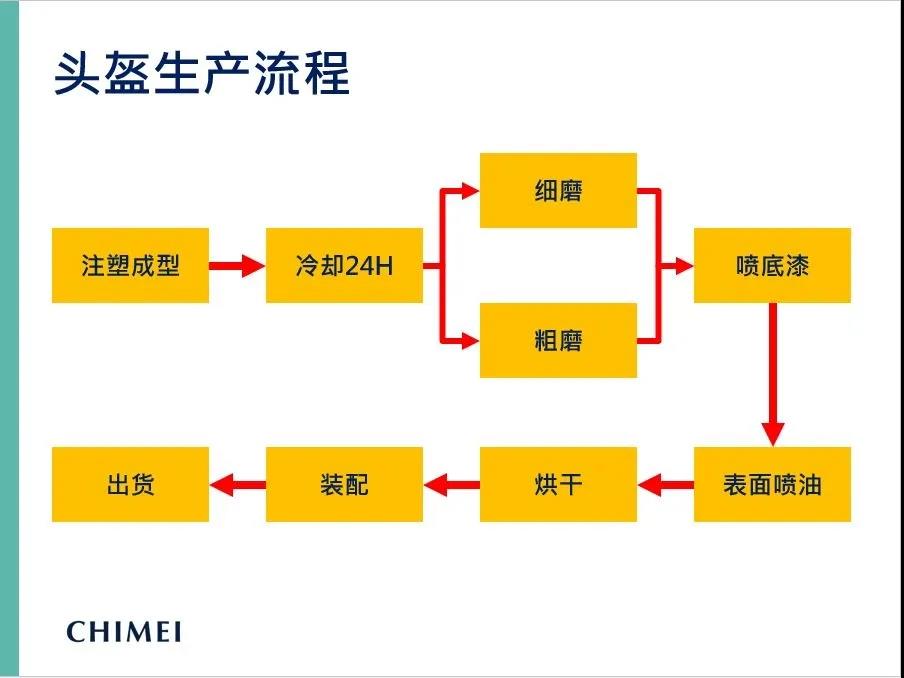 头盔生产流程

注塑成型

冷却24H

细磨

粗磨

喷底漆

表面喷油

烘干

装配

出货

CHIMEI